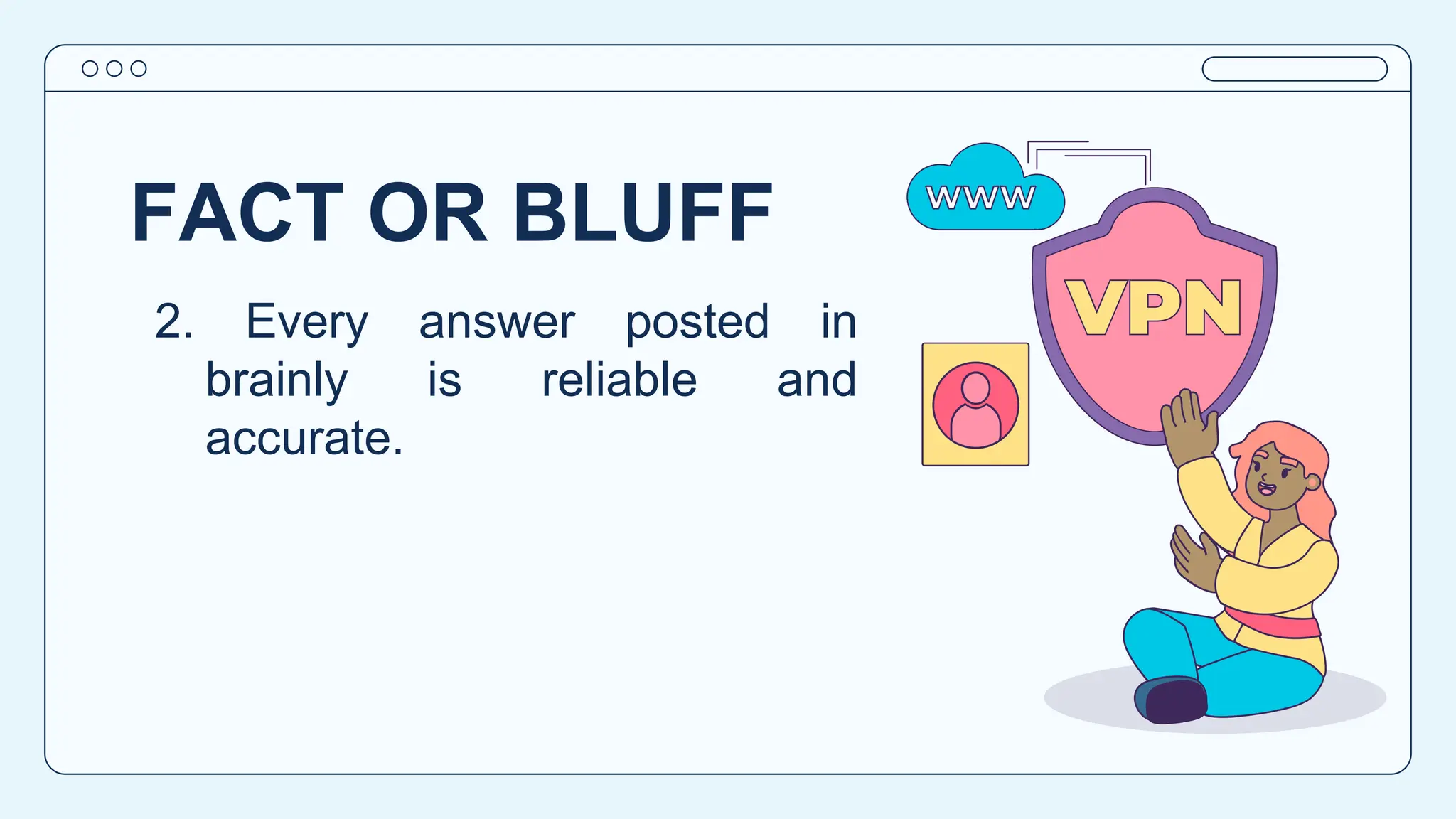 FACT OR BLUFF

2. Every answer posted in brainly is reliable and accurate.

www

VPN